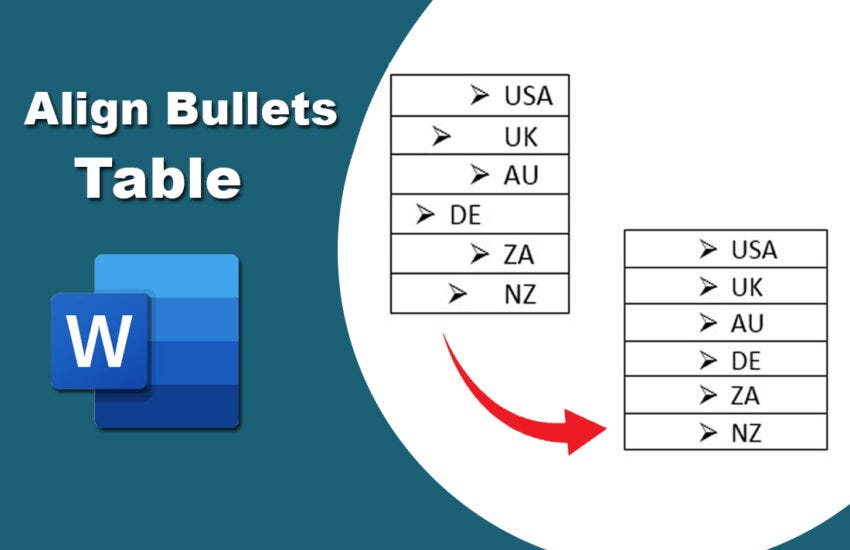 Align Bullets Table

W

| ➢ USA |
|---|
| ➢ UK |
| ➢ AU |
| ➢ DE |
| ➢ ZA |
| ➢ NZ |

| ➢ USA |
|---|
| ➢ UK |
| ➢ AU |
| ➢ DE |
| ➢ ZA |
| ➢ NZ |